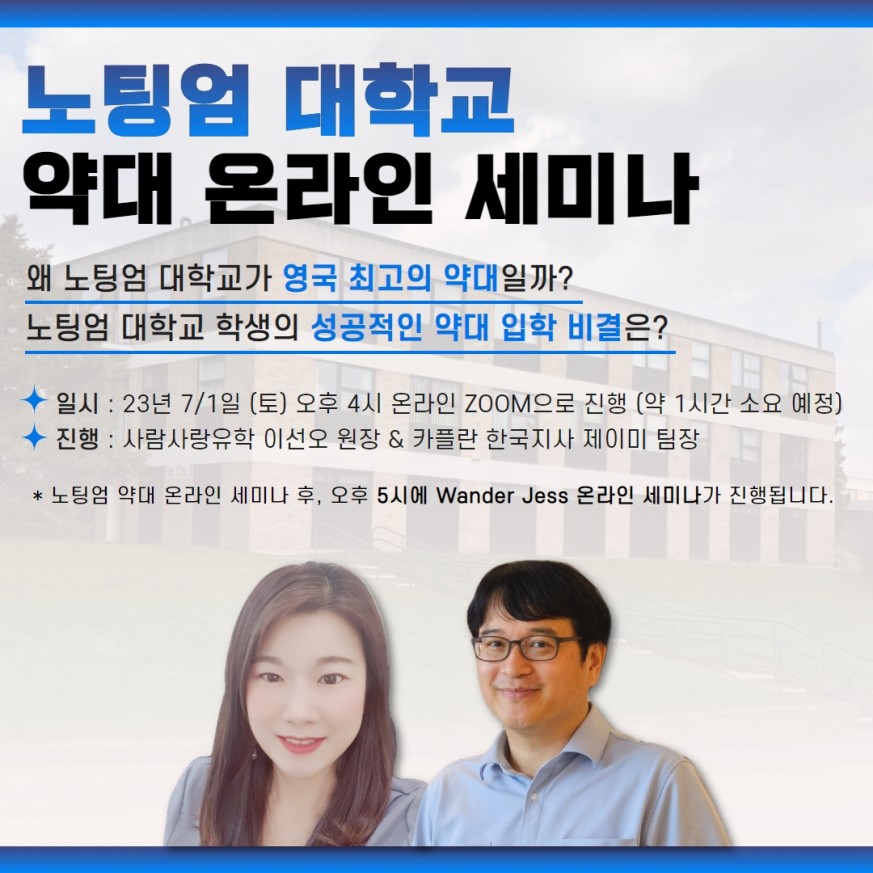 노팅엄 대학교
약대 온라인 세미나

왜 노팅엄 대학교가 영국 최고의 약대일까?
노팅엄 대학교 학생의 성공적인 약대 입학 비결은?

✦ 일시 : 23년 7/1일 (토) 오후 4시 온라인 ZOOM으로 진행 (약 1시간 소요 예정)
✦ 진행 : 사람사랑유학 이선오 원장 & 카플란 한국지사 제이미 팀장

* 노팅엄 약대 온라인 세미나 후, 오후 5시에 Wander Jess 온라인 세미나가 진행됩니다.